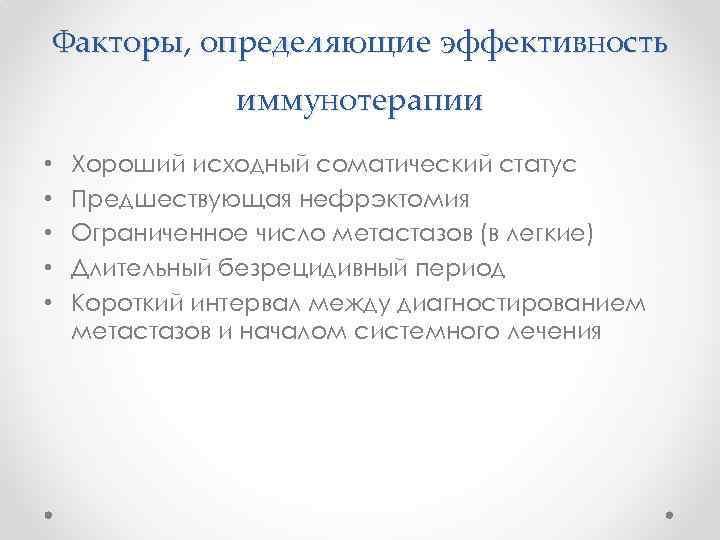 Факторы, определяющие эффективность иммунотерапии

• Хороший исходный соматический статус
• Предшествующая нефрэктомия
• Ограниченное число метастазов (в легкие)
• Длительный безрецидивный период
• Короткий интервал между диагностированием метастазов и началом системного лечения